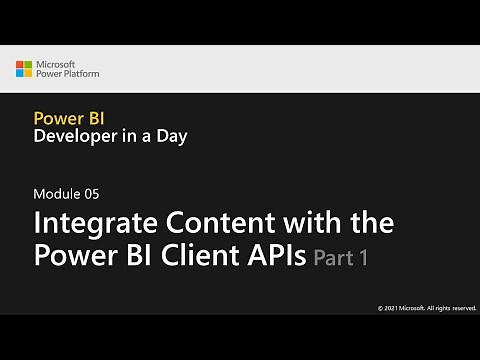 Microsoft
Power Platform

Power BI
Developer in a Day

Module 05

Integrate Content with the Power BI Client APIs Part 1

© 2021 Microsoft. All rights reserved.